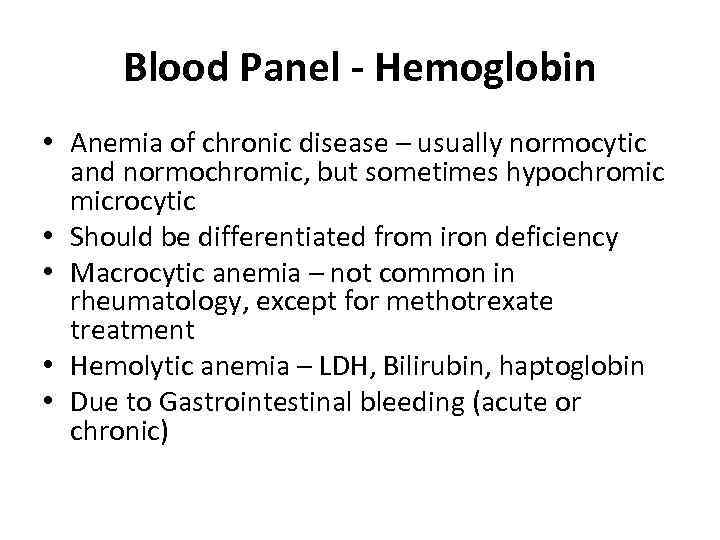 Blood Panel - Hemoglobin

• Anemia of chronic disease – usually normocytic and normochromic, but sometimes hypochromic microcytic
• Should be differentiated from iron deficiency
• Macrocytic anemia – not common in rheumatology, except for methotrexate treatment
• Hemolytic anemia – LDH, Bilirubin, haptoglobin
• Due to Gastrointestinal bleeding (acute or chronic)